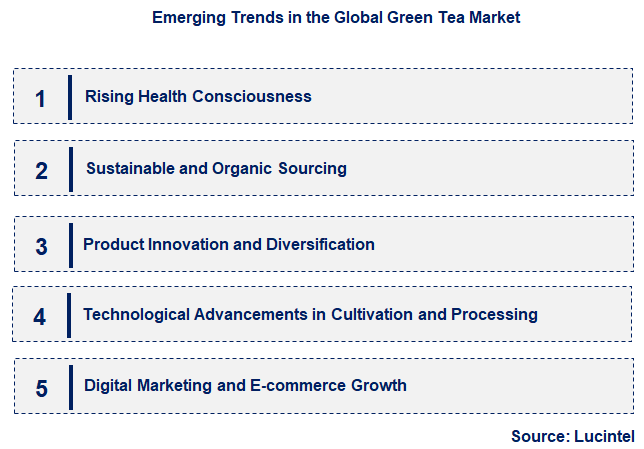 Emerging Trends in the Global Green Tea Market

1 Rising Health Consciousness

2 Sustainable and Organic Sourcing

3 Product Innovation and Diversification

4 Technological Advancements in Cultivation and Processing

5 Digital Marketing and E-commerce Growth

Source: Lucintel